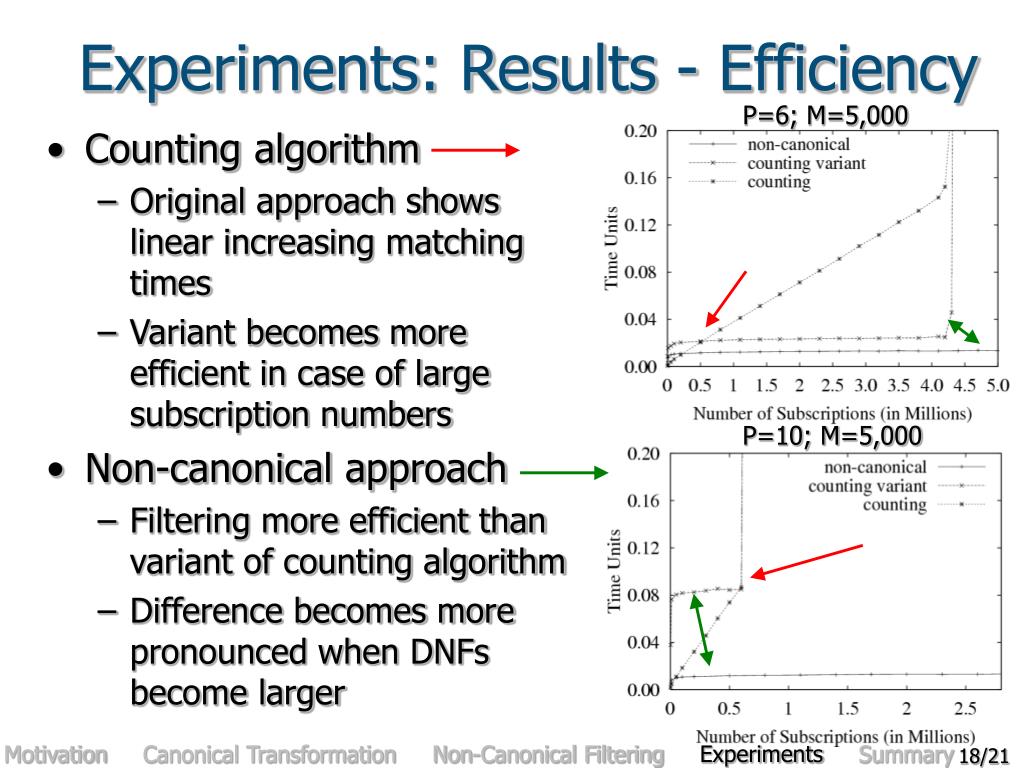 Experiments: Results - Efficiency

• Counting algorithm
– Original approach shows linear increasing matching times
– Variant becomes more efficient in case of large subscription numbers
• Non-canonical approach
– Filtering more efficient than variant of counting algorithm
– Difference becomes more pronounced when DNFs become larger

P=6; M=5,000

non-canonical
counting variant
counting

Time Units
0.20
0.16
0.12
0.08
0.04
0.00
0 0.5 1 1.5 2 2.5 3.0 3.5 4.0 4.5 5.0
Number of Subscriptions (in Millions)

P=10; M=5,000

non-canonical
counting variant
counting

Time Units
0.20
0.16
0.12
0.08
0.04
0.00
0 0.5 1 1.5 2 2.5
Number of Subscriptions (in Millions)

Motivation Canonical Transformation Non-Canonical Filtering Experiments Summary 18/21